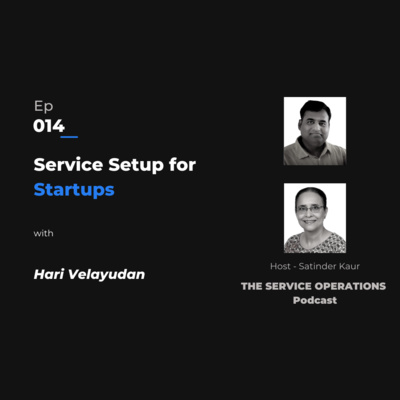 Ep
014

Service Setup for Startups

with

Hari Velayudan

Host - Satinder Kaur

THE SERVICE OPERATIONS Podcast